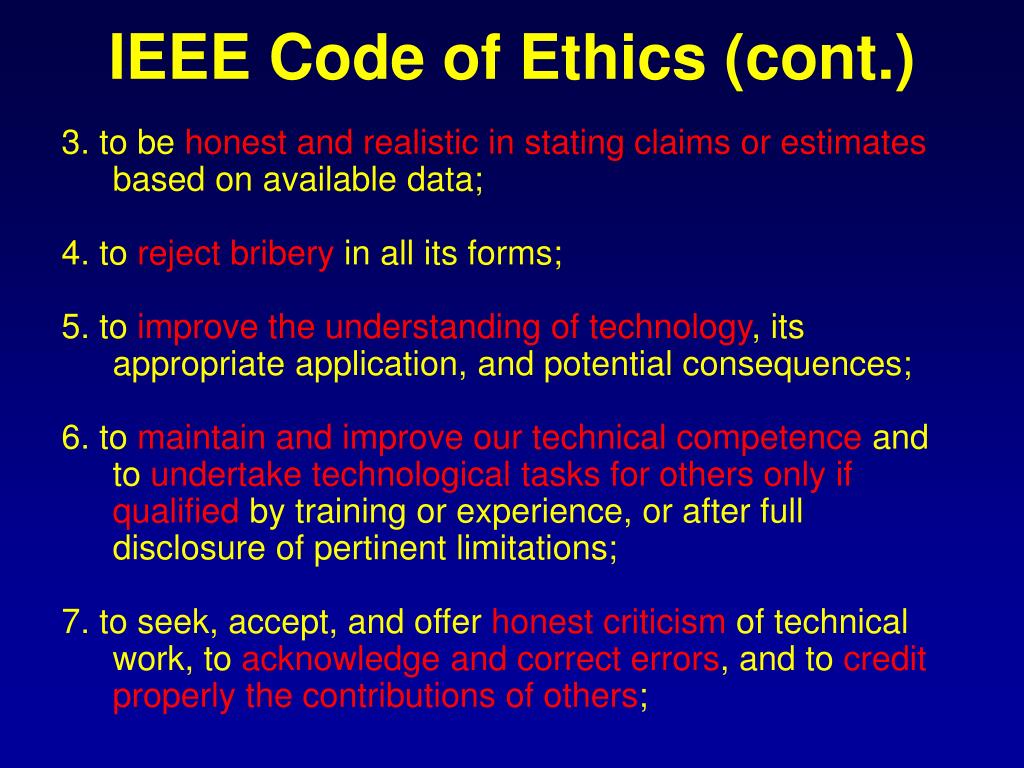 IEEE Code of Ethics (cont.)

3. to be honest and realistic in stating claims or estimates based on available data;

4. to reject bribery in all its forms;

5. to improve the understanding of technology, its appropriate application, and potential consequences;

6. to maintain and improve our technical competence and to undertake technological tasks for others only if qualified by training or experience, or after full disclosure of pertinent limitations;

7. to seek, accept, and offer honest criticism of technical work, to acknowledge and correct errors, and to credit properly the contributions of others;